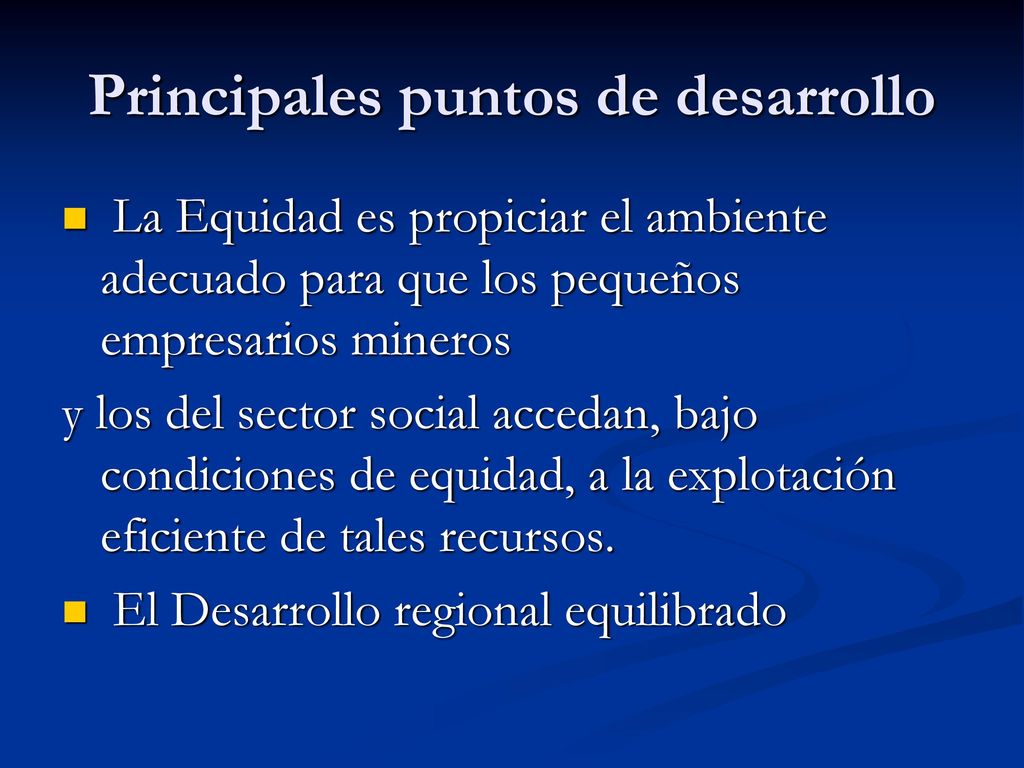 Principales puntos de desarrollo

La Equidad es propiciar el ambiente adecuado para que los pequeños empresarios mineros

y los del sector social accedan, bajo condiciones de equidad, a la explotación eficiente de tales recursos.

El Desarrollo regional equilibrado